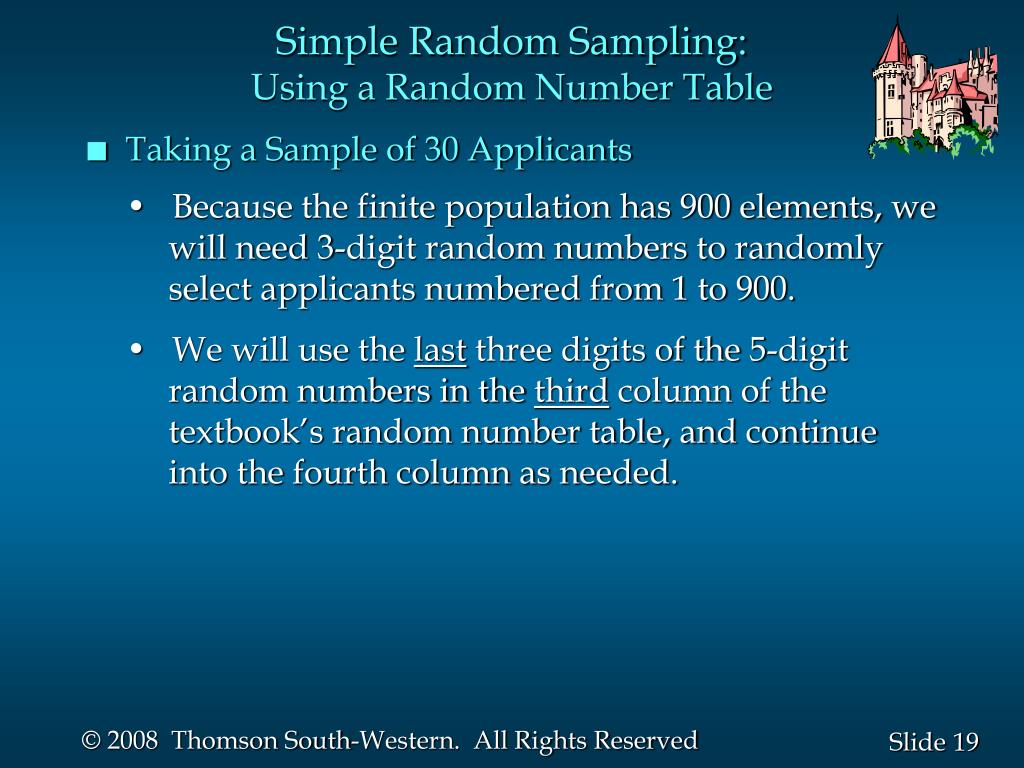 Simple Random Sampling:
Using a Random Number Table

■ Taking a Sample of 30 Applicants

• Because the finite population has 900 elements, we will need 3-digit random numbers to randomly select applicants numbered from 1 to 900.

• We will use the last three digits of the 5-digit random numbers in the third column of the textbook's random number table, and continue into the fourth column as needed.

© 2008 Thomson South-Western. All Rights Reserved

Slide 19